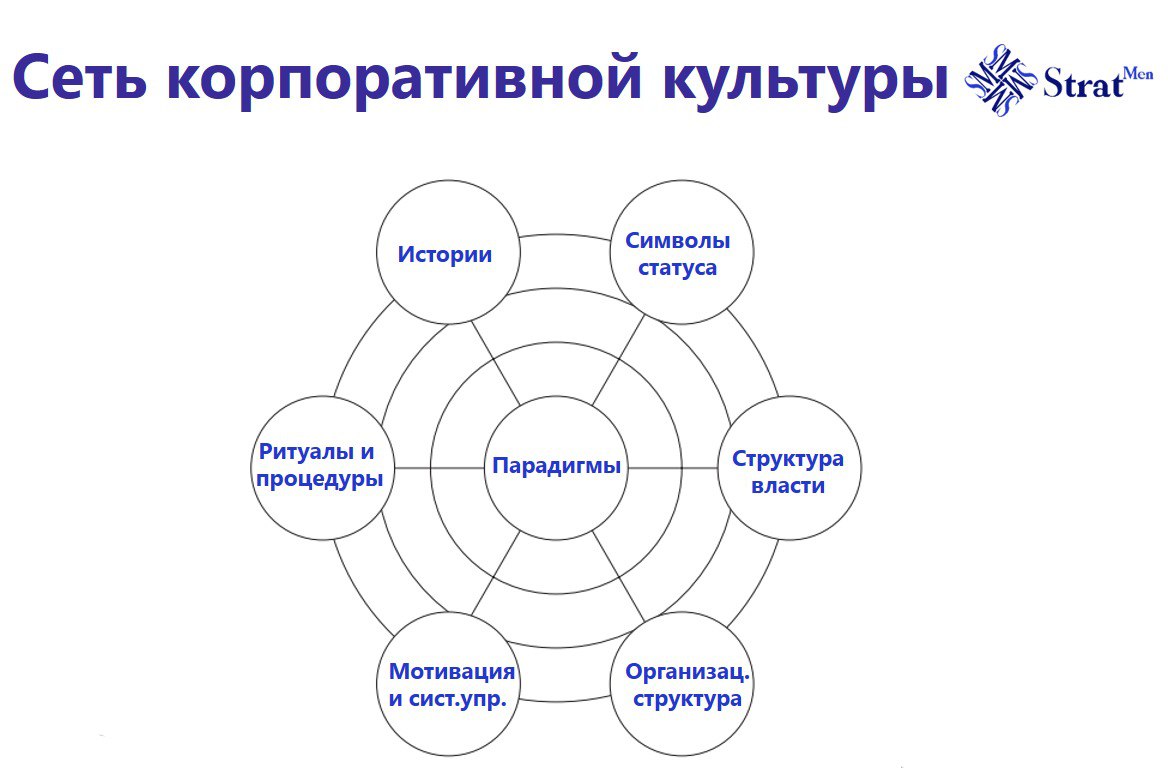 Сеть корпоративной культуры

Strat Men

Истории

Символы статуса

Ритуалы и процедуры

Парадигмы

Структура власти

Мотивация и сист.упр.

Организац. структура